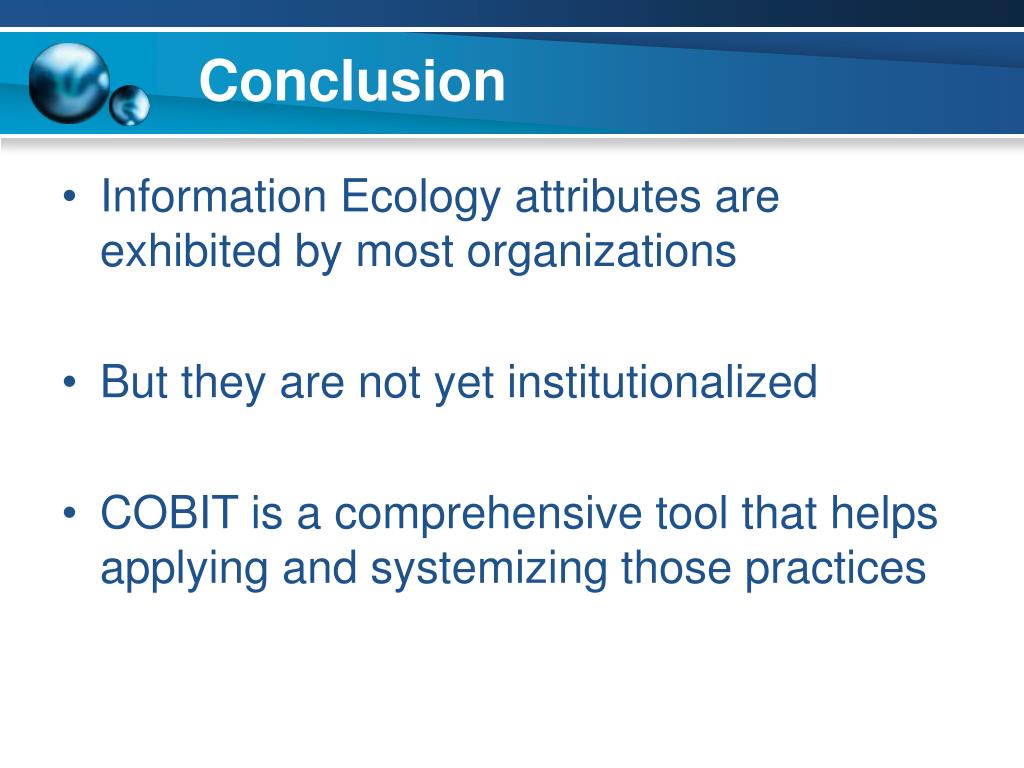 Conclusion

• Information Ecology attributes are exhibited by most organizations

• But they are not yet institutionalized

• COBIT is a comprehensive tool that helps applying and systemizing those practices